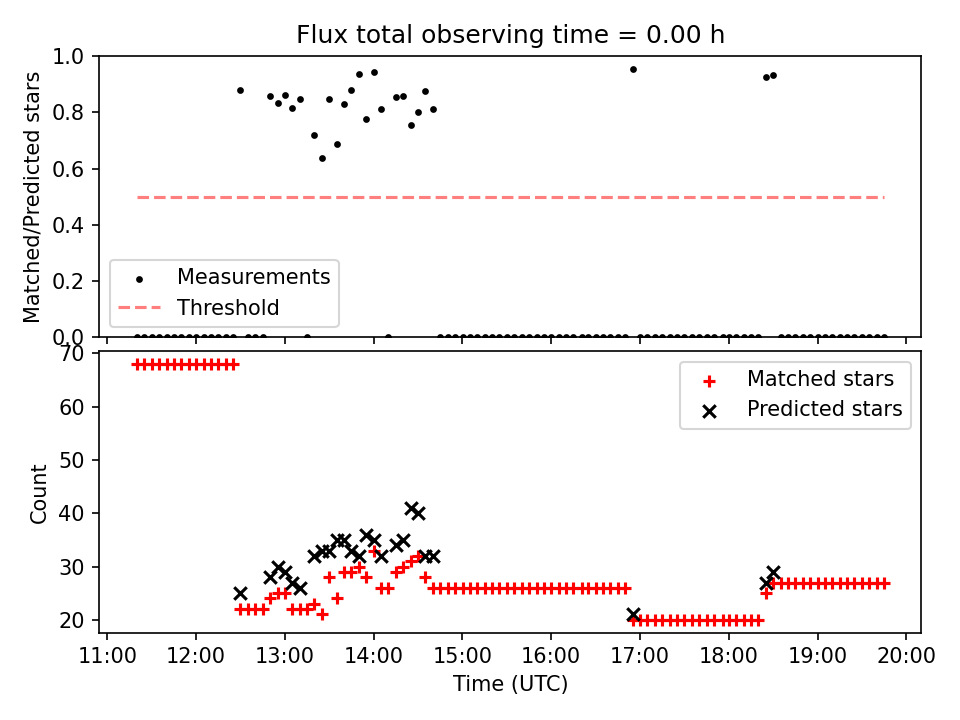 Flux total observing time = 0.00 h

Matched/Predicted stars

1.0
0.8
0.6
0.4
0.2
0.0

Measurements
Threshold

Count

70
60
50
40
30
20

Matched stars
Predicted stars

11:00 12:00 13:00 14:00 15:00 16:00 17:00 18:00 19:00 20:00

Time (UTC)